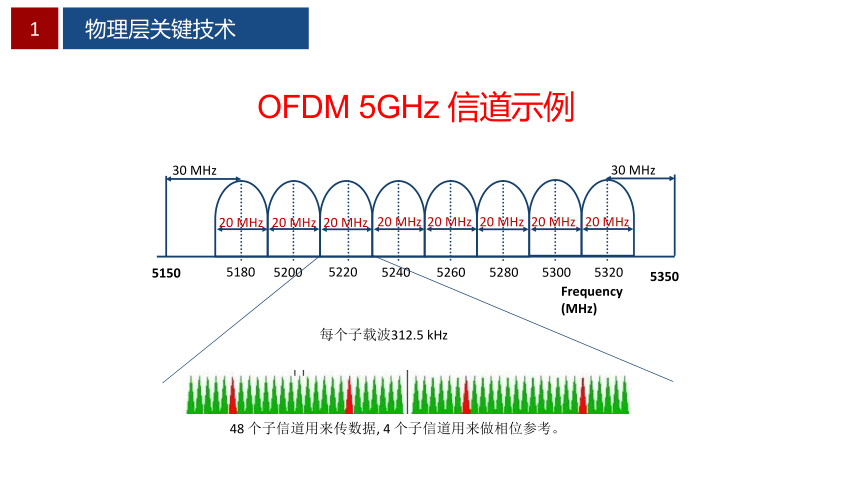 1 物理层关键技术

OFDM 5GHz 信道示例

30 MHz

30 MHz

20 MHz 20 MHz 20 MHz 20 MHz 20 MHz 20 MHz 20 MHz 20 MHz

5150 5180 5200 5220 5240 5260 5280 5300 5320 5350

Frequency (MHz)

每个子载波312.5 kHz

48 个子信道用来传数据, 4 个子信道用来做相位参考。